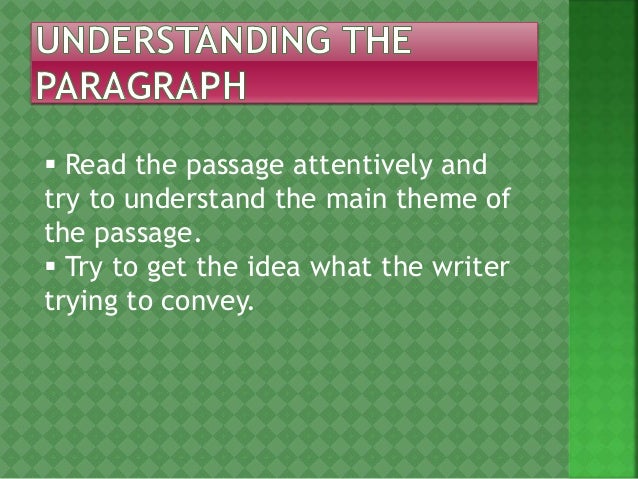 UNDERSTANDING THE PARAGRAPH

▪ Read the passage attentively and try to understand the main theme of the passage.
▪ Try to get the idea what the writer trying to convey.